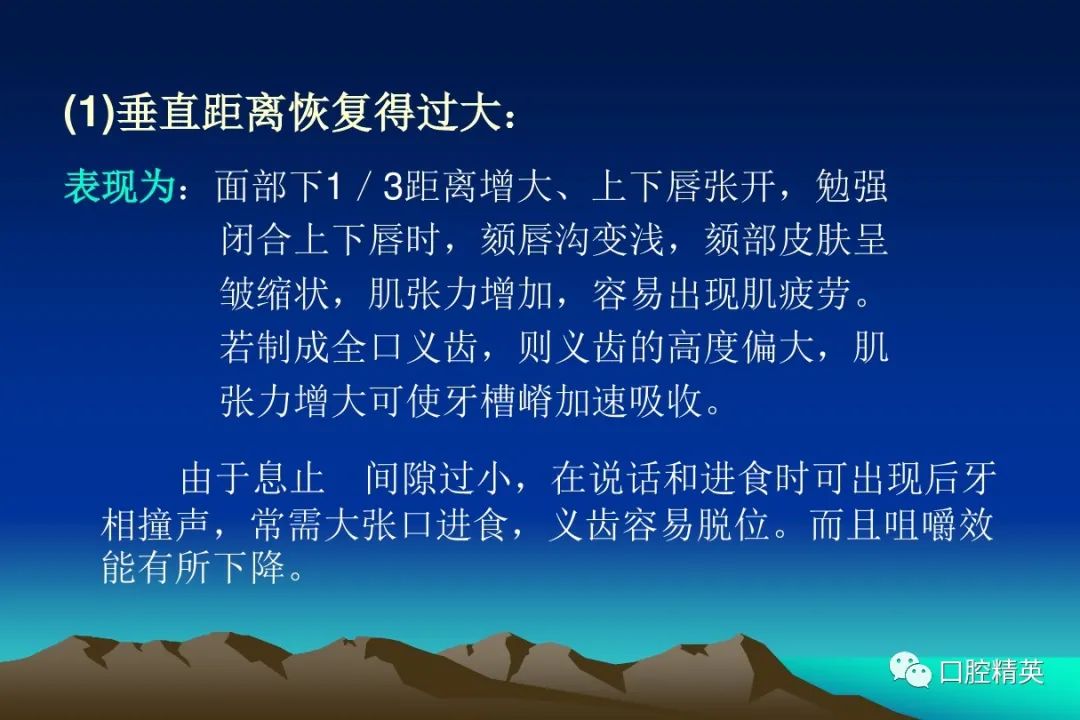 (1)垂直距离恢复得过大：

表现为：面部下1／3距离增大、上下唇张开，勉强闭合上下唇时，颏唇沟变浅，颏部皮肤呈皱缩状，肌张力增加，容易出现肌疲劳。若制成全口义齿，则义齿的高度偏大，肌张力增大可使牙槽嵴加速吸收。

由于息止　间隙过小，在说话和进食时可出现后牙相撞声，常需大张口进食，义齿容易脱位。而且咀嚼效能有所下降。

口腔精英